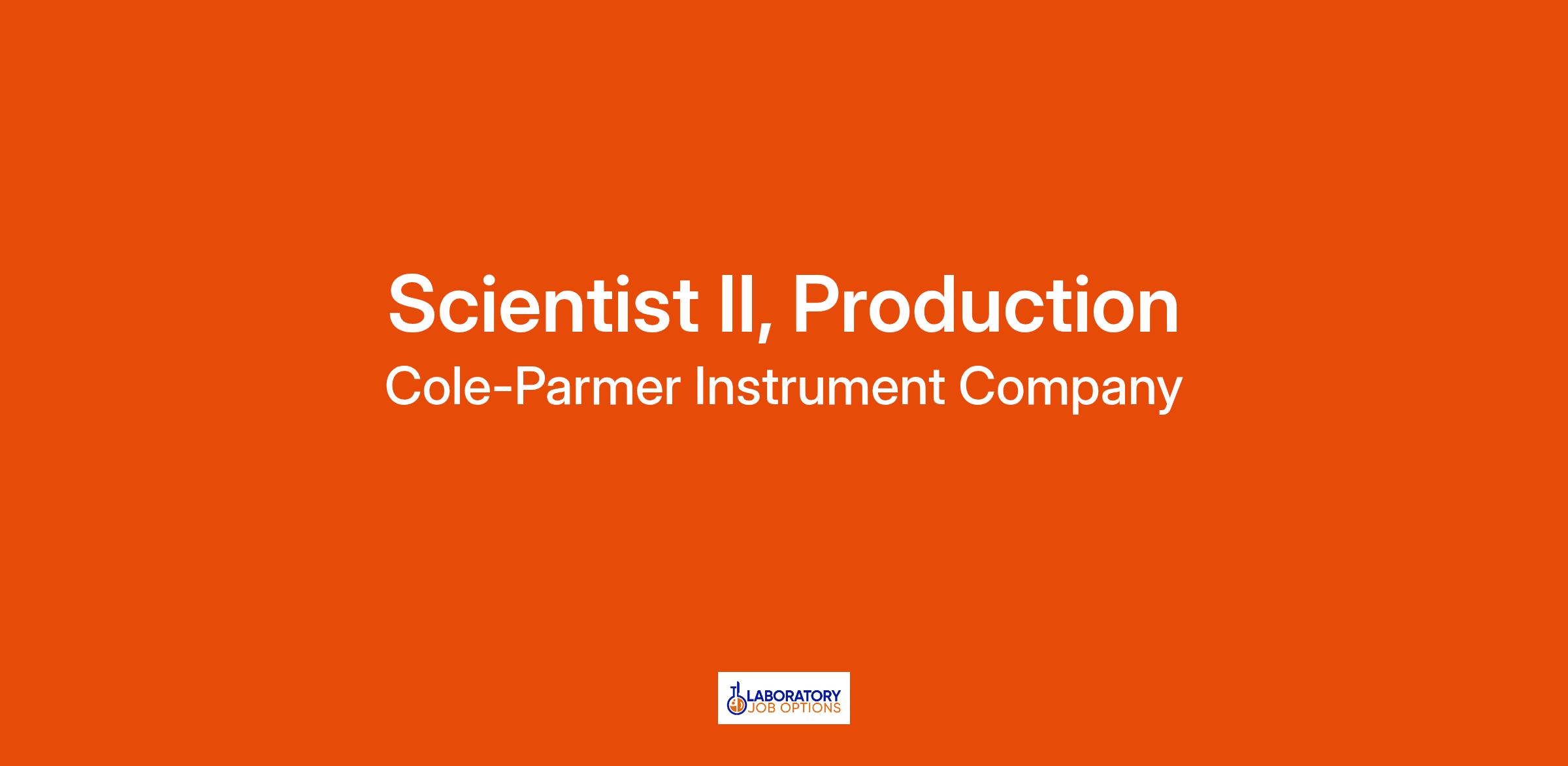 Scientist II, Production
Cole-Parmer Instrument Company

LABORATORY
JOB OPTIONS